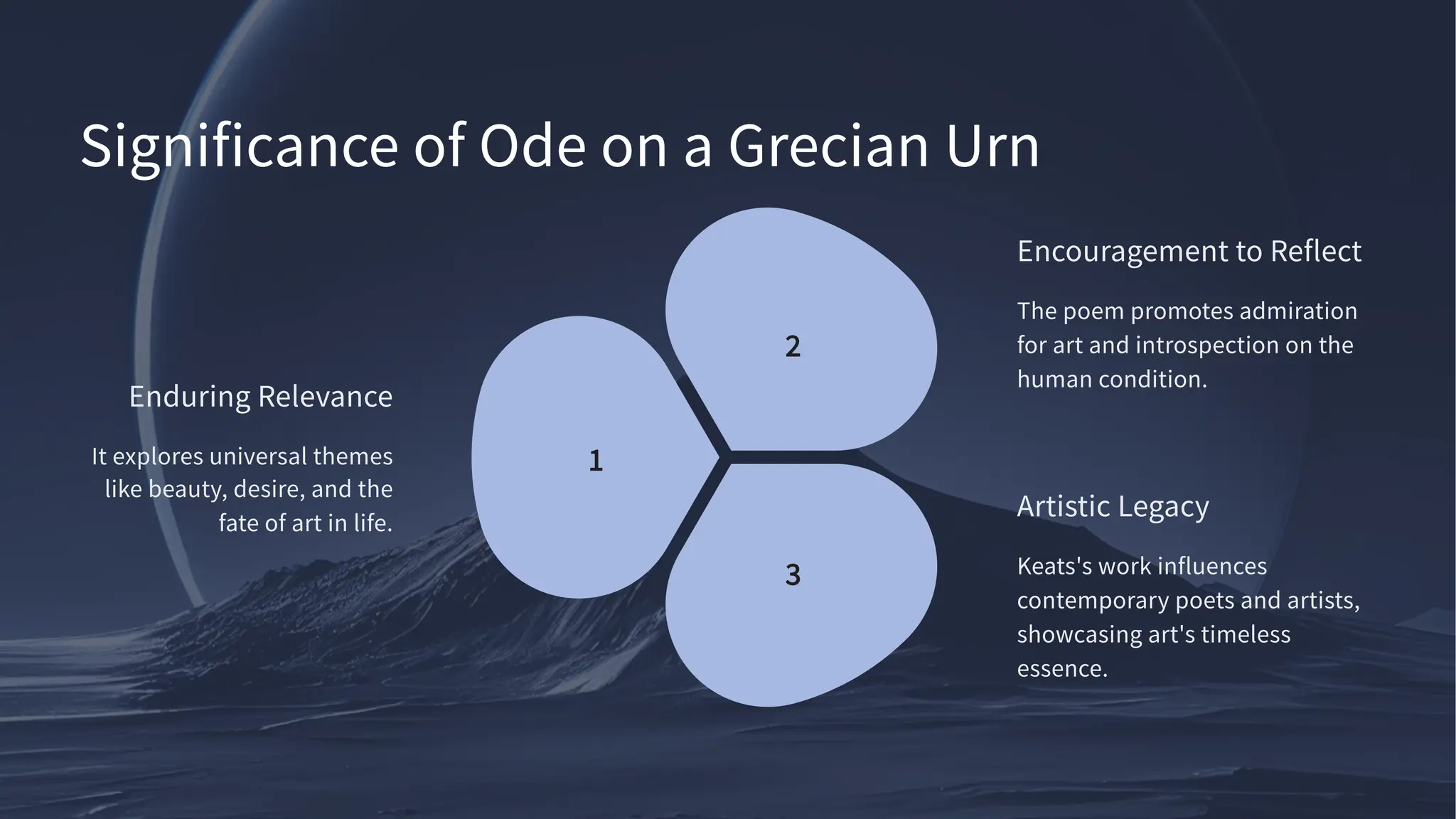 Significance of Ode on a Grecian Urn

Enduring Relevance

It explores universal themes like beauty, desire, and the fate of art in life.

1

2

3

Encouragement to Reflect

The poem promotes admiration for art and introspection on the human condition.

Artistic Legacy

Keats's work influences contemporary poets and artists, showcasing art's timeless essence.